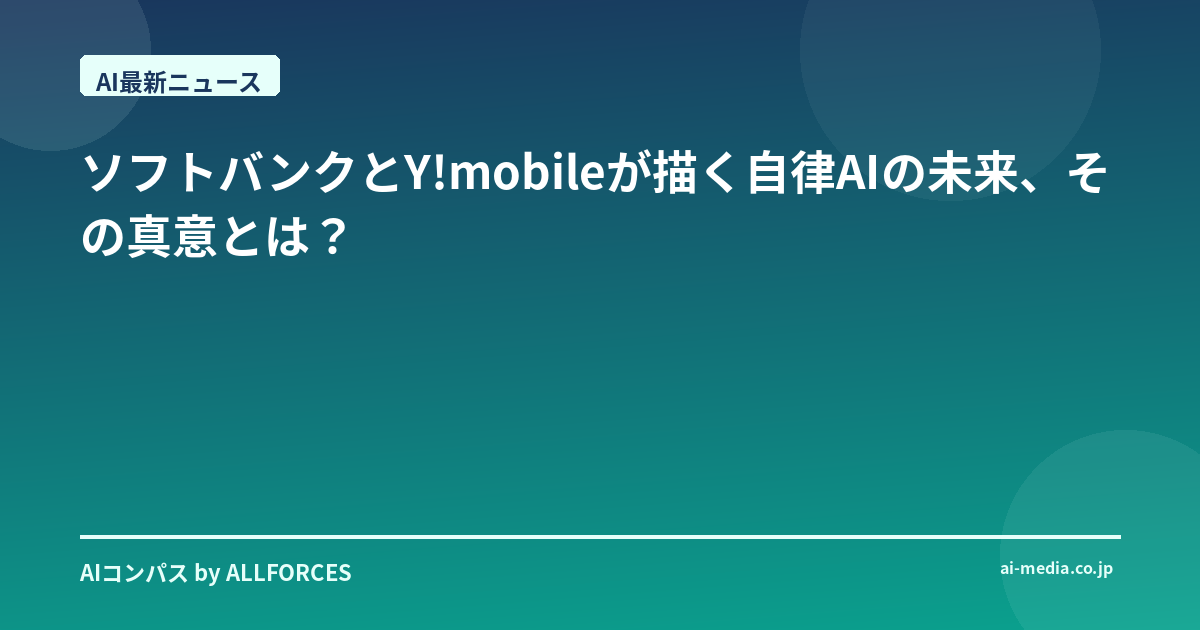 AI最新ニュース

ソフトバンクとY!mobileが描く自律AIの未来、その真意とは？

AIコンパス by ALLFORCES

ai-media.co.jp